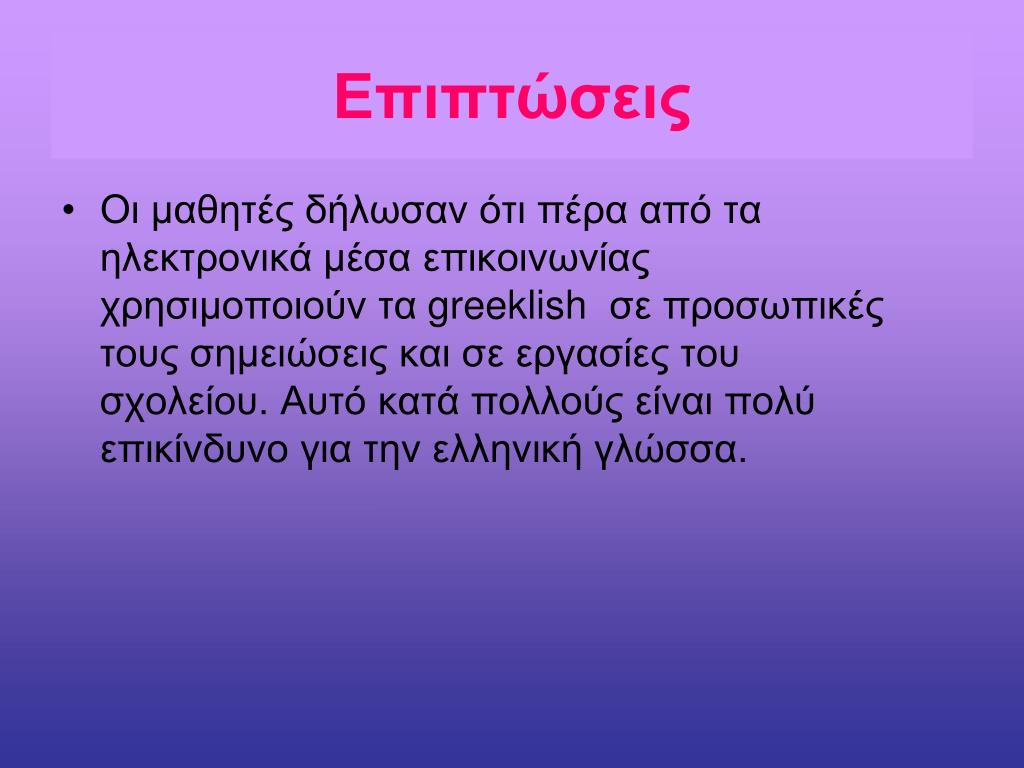 Επιπτώσεις

• Οι μαθητές δήλωσαν ότι πέρα από τα ηλεκτρονικά μέσα επικοινωνίας χρησιμοποιούν τα greeklish σε προσωπικές τους σημειώσεις και σε εργασίες του σχολείου. Αυτό κατά πολλούς είναι πολύ επικίνδυνο για την ελληνική γλώσσα.